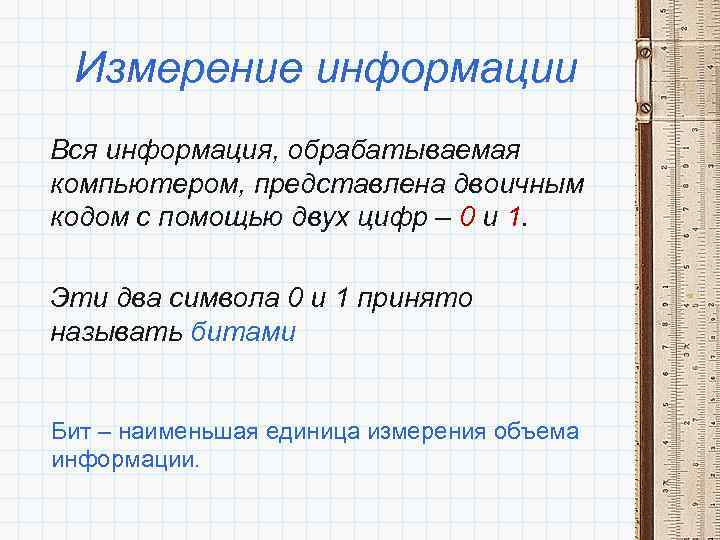 Измерение информации

Вся информация, обрабатываемая компьютером, представлена двоичным кодом с помощью двух цифр – 0 и 1.

Эти два символа 0 и 1 принято называть битами

Бит – наименьшая единица измерения объема информации.